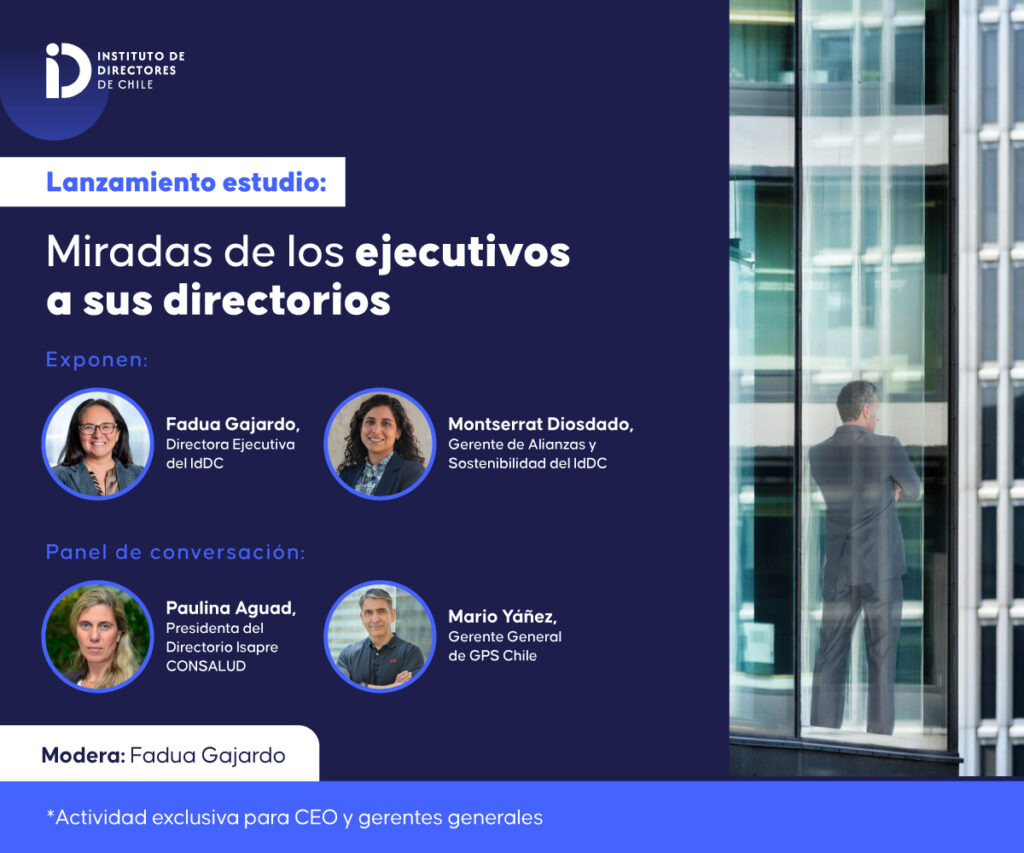 iD INSTITUTO DE DIRECTORES DE CHILE

Lanzamiento estudio:

Miradas de los ejecutivos a sus directorios

Exponen:

Fadua Gajardo, Directora Ejecutiva del IdDC

Montserrat Diosdado, Gerente de Alianzas y Sostenibilidad del IdDC

Panel de conversación:

Paulina Aguad, Presidenta del Directorio Isapre CONSALUD

Mario Yáñez, Gerente General de GPS Chile

Modera: Fadua Gajardo

*Actividad exclusiva para CEO y gerentes generales